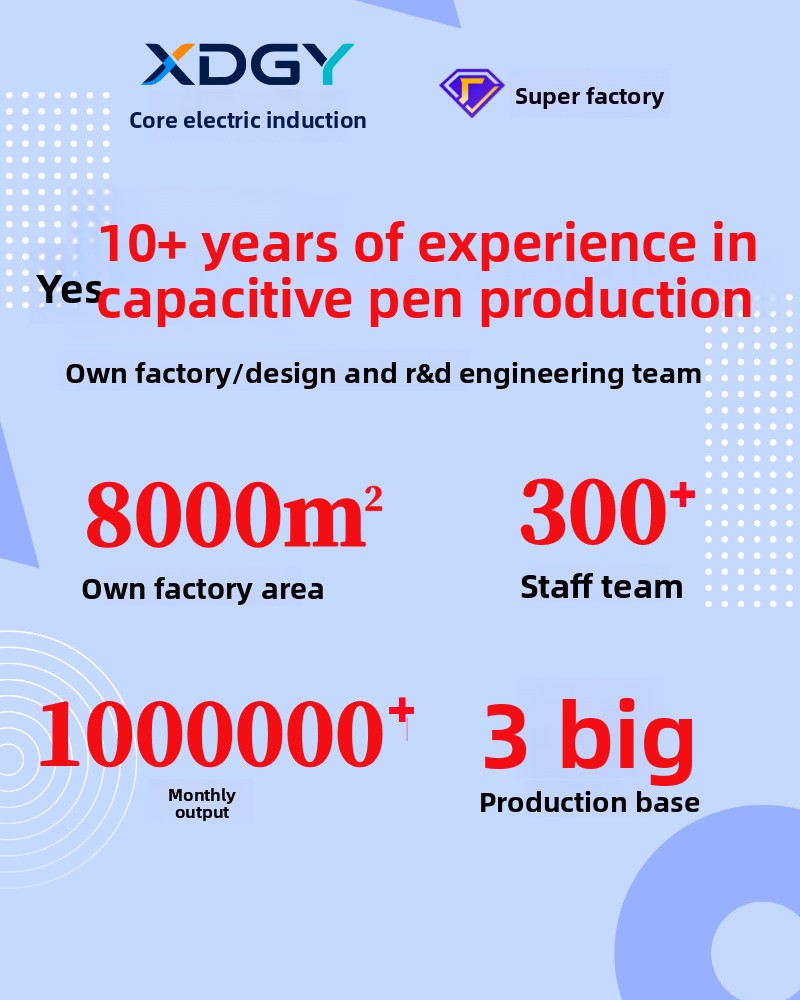 XDGY
Core electric induction

Super factory

Yes 10+ years of experience in capacitive pen production

Own factory/design and r&d engineering team

$8000m^2$
Own factory area

$300^+$
Staff team

$1000000^+$
Monthly output

3 big
Production base